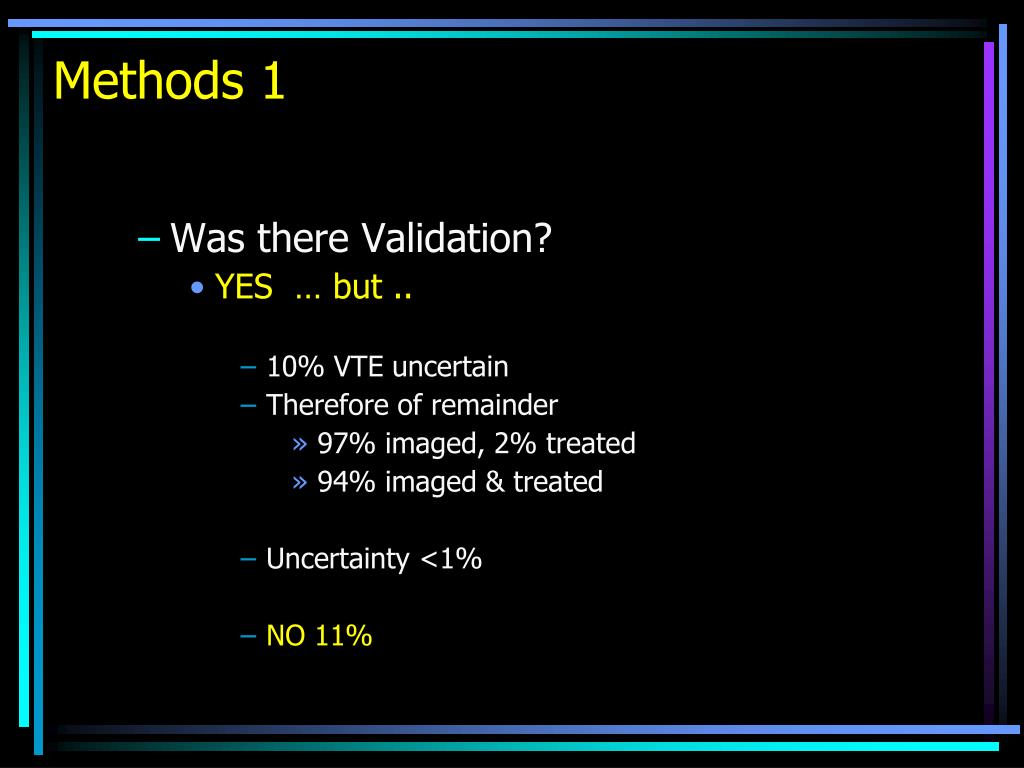 Methods 1

– Was there Validation?
• YES … but ..

– 10% VTE uncertain
– Therefore of remainder
» 97% imaged, 2% treated
» 94% imaged & treated

– Uncertainty <1%

– NO 11%